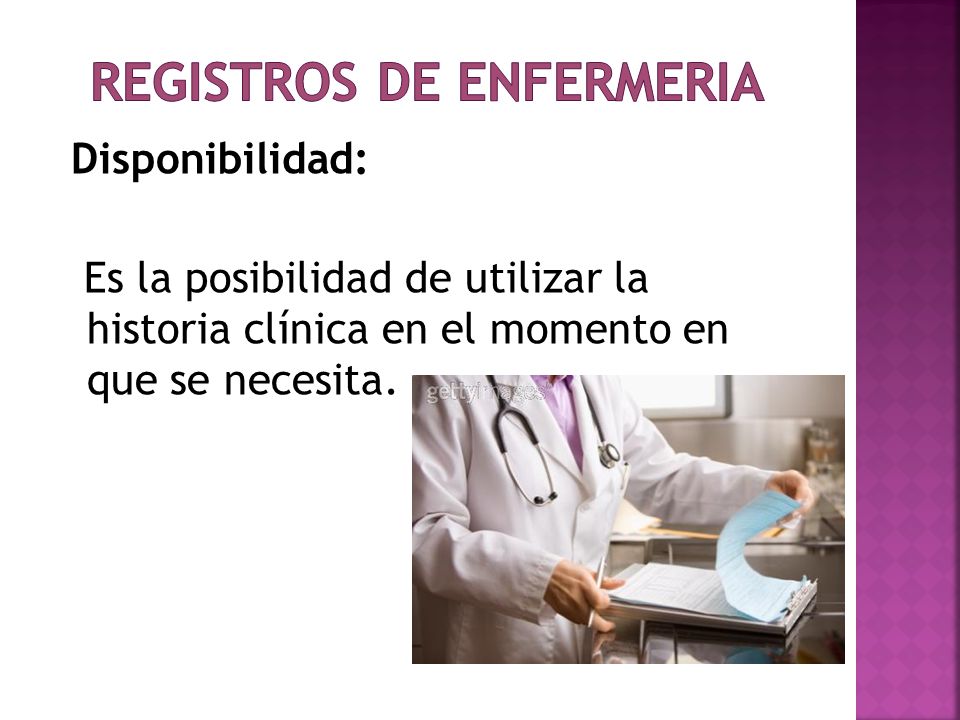 REGISTROS DE ENFERMERIA

Disponibilidad:

Es la posibilidad de utilizar la historia clínica en el momento en que se necesita.

gettyimages